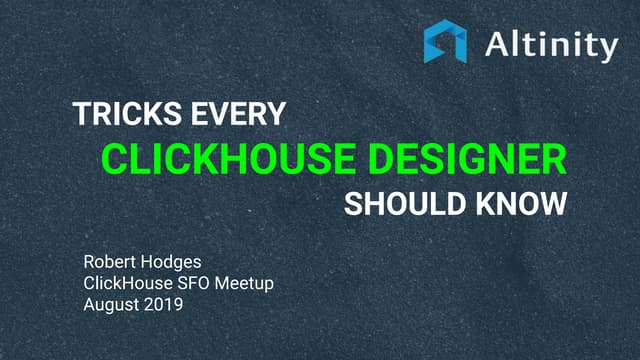 Altinity

TRICKS EVERY
CLICKHOUSE DESIGNER
SHOULD KNOW

Robert Hodges
ClickHouse SFO Meetup
August 2019